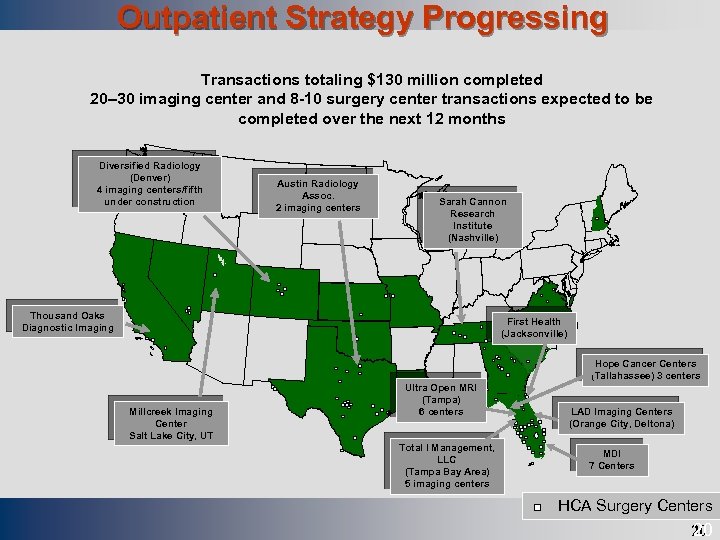 Outpatient Strategy Progressing

Transactions totaling $130 million completed
20–30 imaging center and 8-10 surgery center transactions expected to be completed over the next 12 months

Diversified Radiology (Denver) 4 imaging centers/fifth under construction

Austin Radiology Assoc. 2 imaging centers

Sarah Cannon Research Institute (Nashville)

Thousand Oaks Diagnostic Imaging

First Health (Jacksonville)

Hope Cancer Centers (Tallahassee) 3 centers

Ultra Open MRI (Tampa) 6 centers

Millcreek Imaging Center Salt Lake City, UT

LAD Imaging Centers (Orange City, Deltona)

Total I Management, LLC (Tampa Bay Area) 5 imaging centers

MDI 7 Centers

HCA Surgery Centers

20